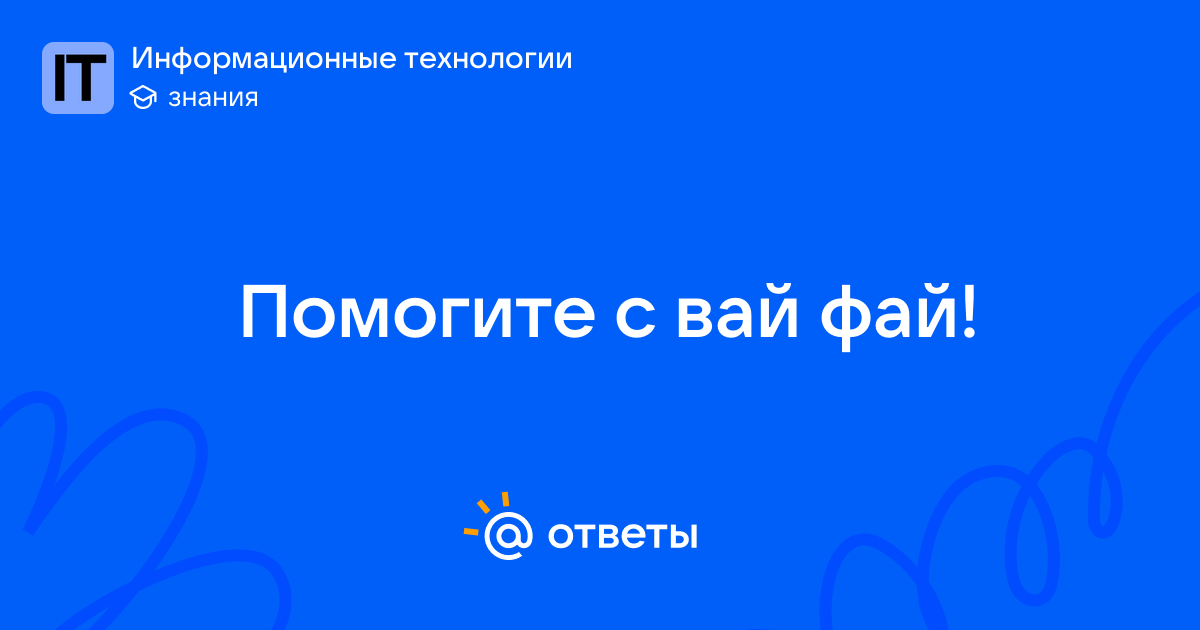 IT
Информационные технологии
знания

Помогите с вай фай!

@ ответы